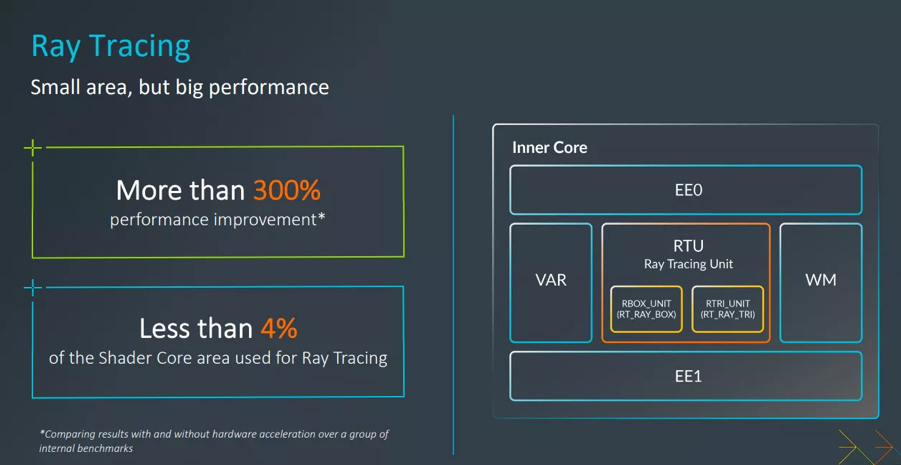 Ray Tracing
Small area, but big performance

More than 300%
performance improvement*

Less than 4%
of the Shader Core area used for Ray Tracing

*Comparing results with and without hardware acceleration over a group of internal benchmarks

Inner Core

EE0

VAR

RTU
Ray Tracing Unit

RBOX_UNIT
(RT_RAY_BOX)

RTRI_UNIT
(RT_RAY_TRI)

WM

EE1